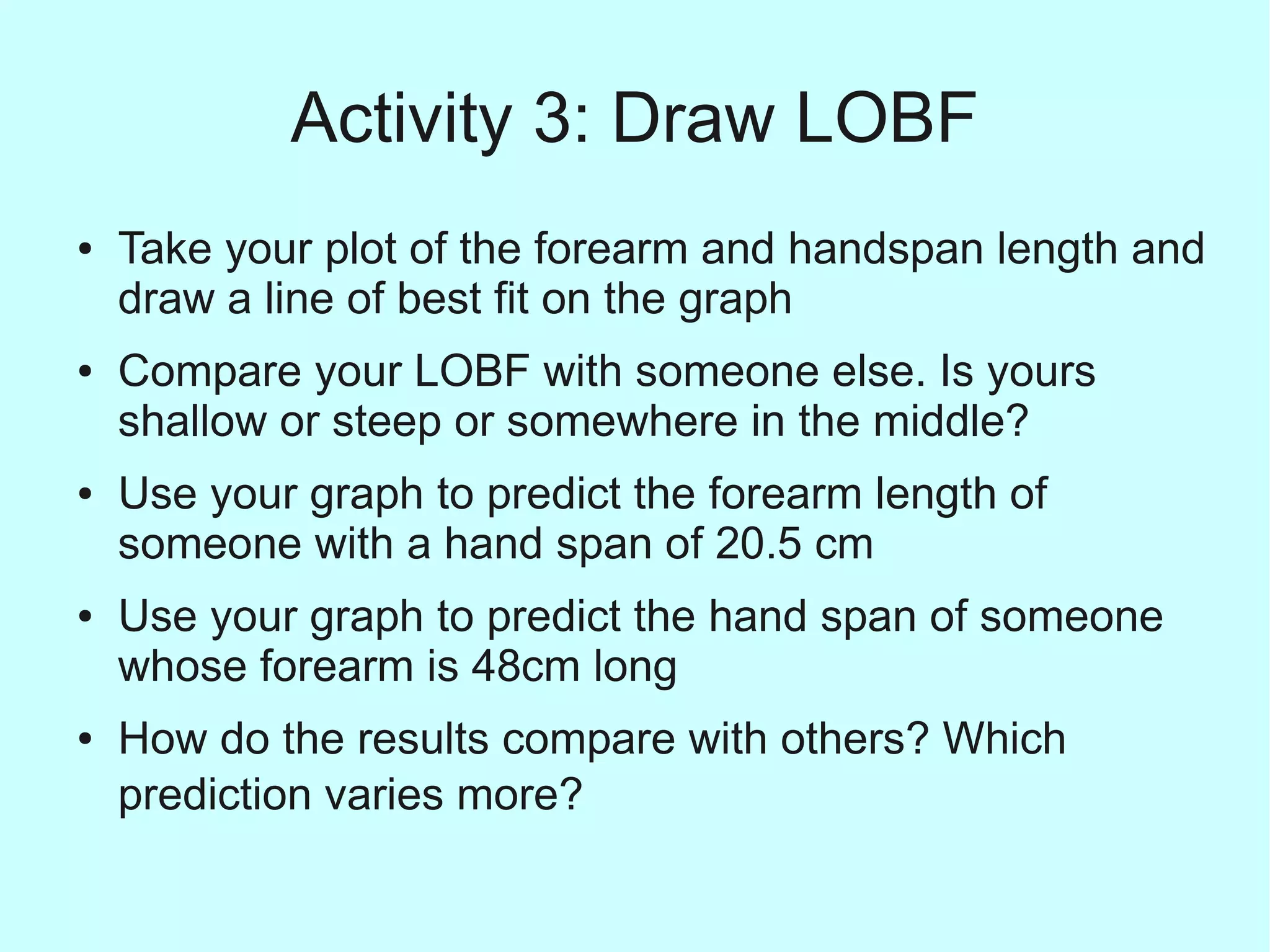 Activity 3: Draw LOBF

• Take your plot of the forearm and handspan length and draw a line of best fit on the graph

• Compare your LOBF with someone else. Is yours shallow or steep or somewhere in the middle?

• Use your graph to predict the forearm length of someone with a hand span of 20.5 cm

• Use your graph to predict the hand span of someone whose forearm is 48cm long

• How do the results compare with others? Which prediction varies more?